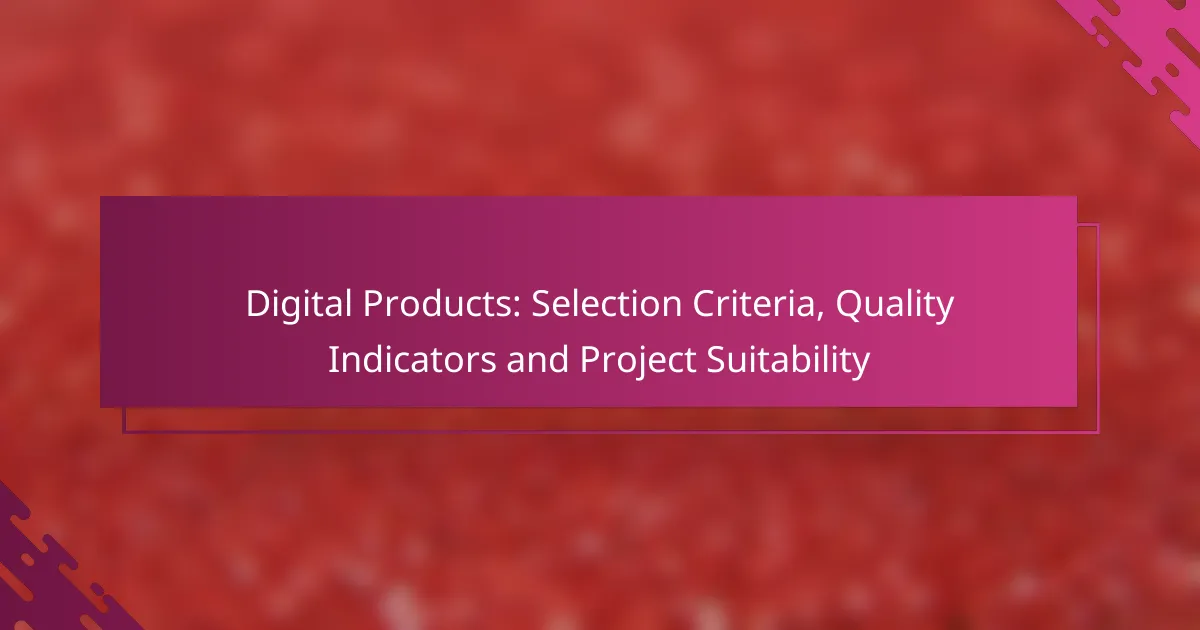 Digital Products: Selection Criteria, Quality Indicators and Project Suitability